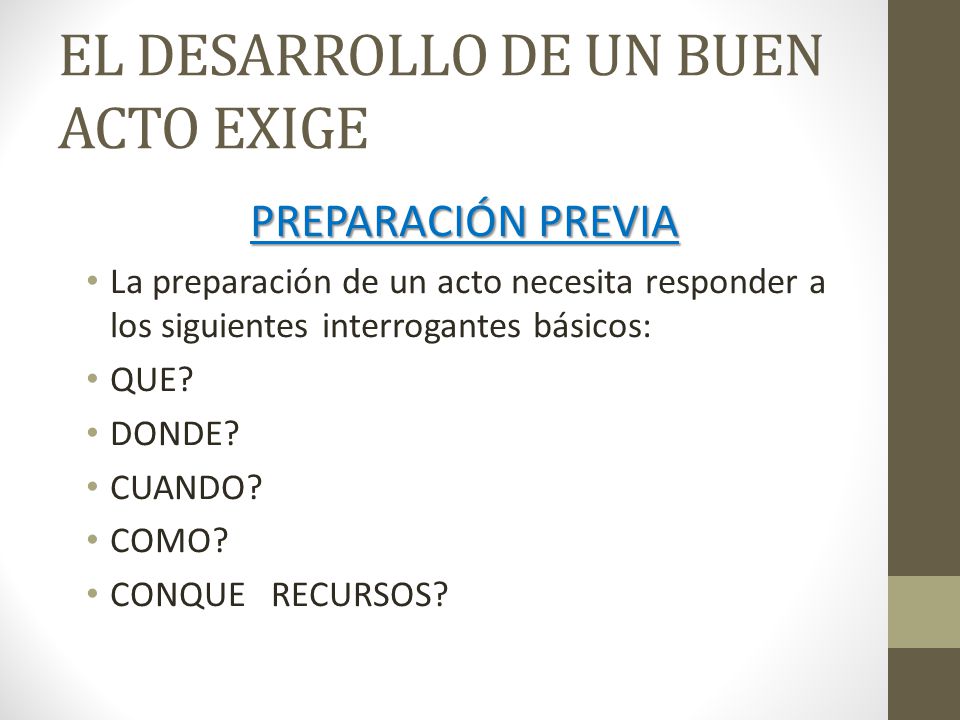 EL DESARROLLO DE UN BUEN ACTO EXIGE

PREPARACIÓN PREVIA

• La preparación de un acto necesita responder a los siguientes interrogantes básicos:
• QUE?
• DONDE?
• CUANDO?
• COMO?
• CONQUE RECURSOS?